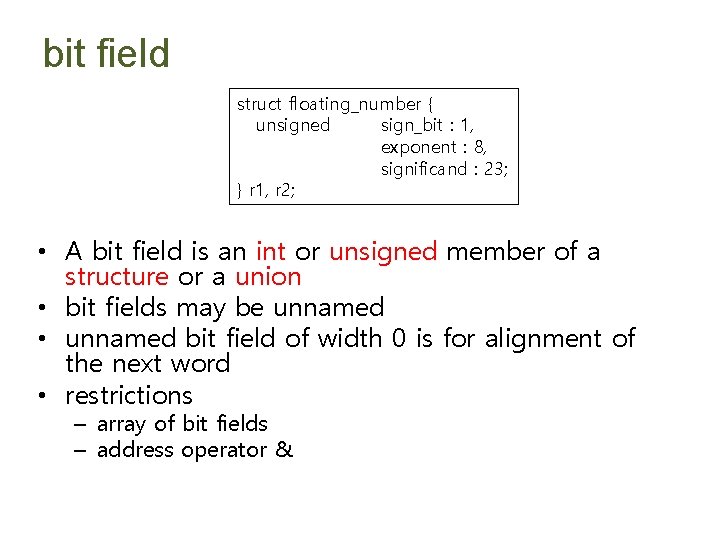 bit field

struct floating_number {
    unsigned        sign_bit : 1,
                    exponent : 8,
                    significand : 23;
} r1, r2;

• A bit field is an int or unsigned member of a structure or a union
• bit fields may be unnamed
• unnamed bit field of width 0 is for alignment of the next word
• restrictions
  – array of bit fields
  – address operator &